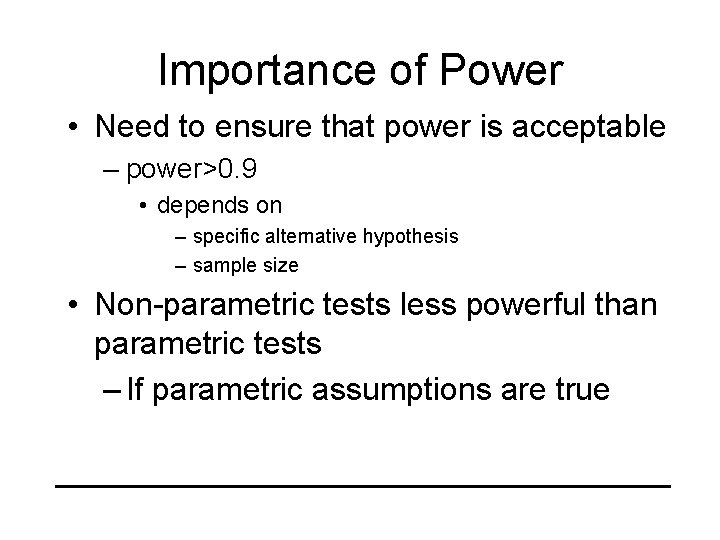 Importance of Power

• Need to ensure that power is acceptable
– power>0.9
• depends on
– specific alternative hypothesis
– sample size

• Non-parametric tests less powerful than parametric tests
– If parametric assumptions are true